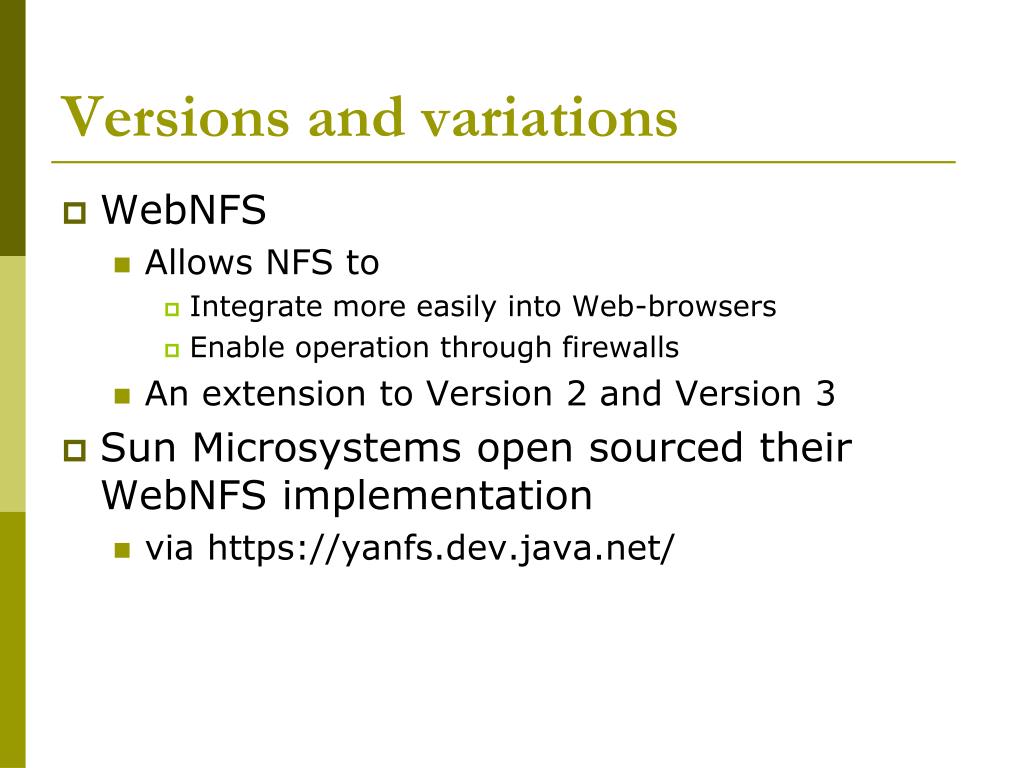 Versions and variations

WebNFS

Allows NFS to

Integrate more easily into Web-browsers

Enable operation through firewalls

An extension to Version 2 and Version 3

Sun Microsystems open sourced their WebNFS implementation

via https://yanfs.dev.java.net/